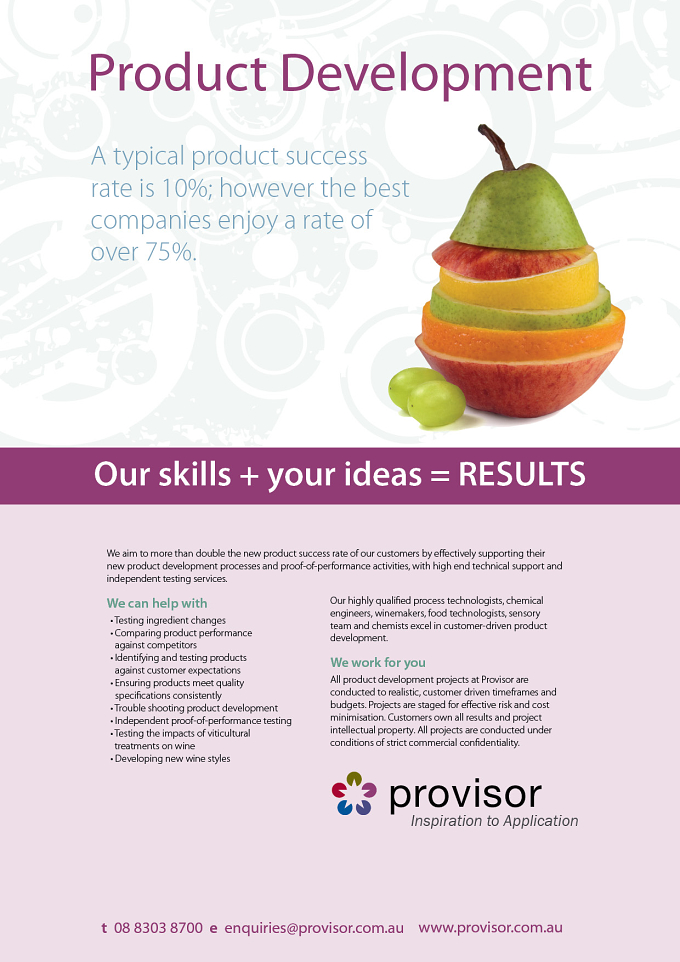 Product Development

A typical product success rate is 10%; however the best companies enjoy a rate of over 75%.

Our skills + your ideas = RESULTS

We aim to more than double the new product success rate of our customers by effectively supporting their new product development processes and proof-of-performance activities, with high end technical support and independent testing services.

We can help with

• Testing ingredient changes
• Comparing product performance against competitors
• Identifying and testing products against customer expectations
• Ensuring products meet quality specifications consistently
• Trouble shooting product development
• Independent proof-of-performance testing
• Testing the impacts of viticultural treatments on wine
• Developing new wine styles

Our highly qualified process technologists, chemical engineers, winemakers, food technologists, sensory team and chemists excel in customer-driven product development.

We work for you

All product development projects at Provisor are conducted to realistic, customer driven timeframes and budgets. Projects are staged for effective risk and cost minimisation. Customers own all results and project intellectual property. All projects are conducted under conditions of strict commercial confidentiality.

provisor
Inspiration to Application

t 08 8303 8700 e enquiries@provisor.com.au www.provisor.com.au